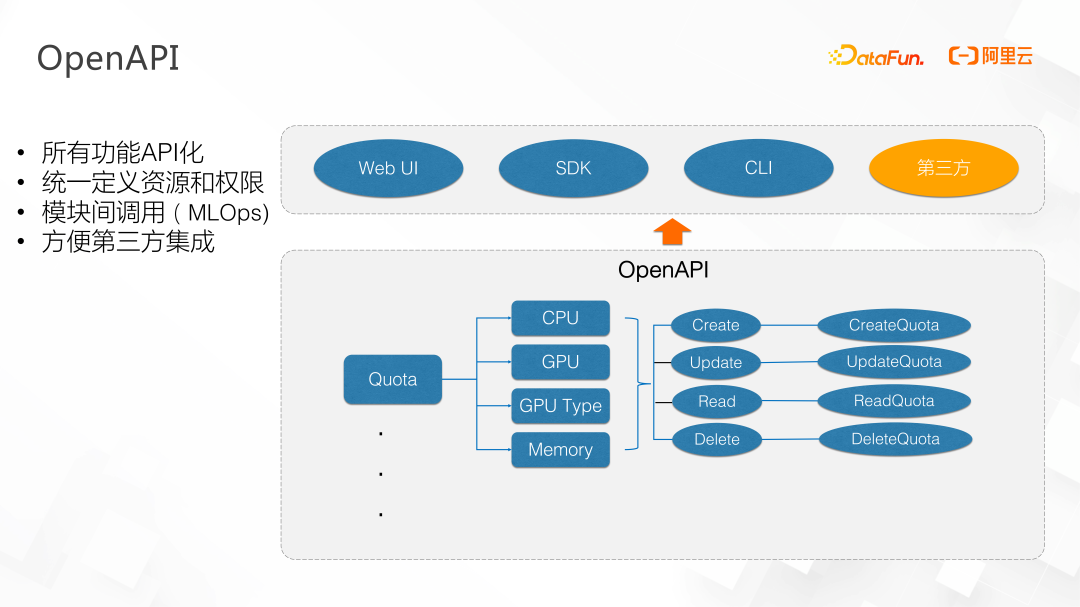 OpenAPI

DataFun. 阿里云

• 所有功能API化
• 统一定义资源和权限
• 模块间调用（MLOps)
• 方便第三方集成

Web UI
SDK
CLI
第三方

OpenAPI

Quota
.
.
.

CPU
GPU
GPU Type
Memory

Create
Update
Read
Delete

CreateQuota
UpdateQuota
ReadQuota
DeleteQuota